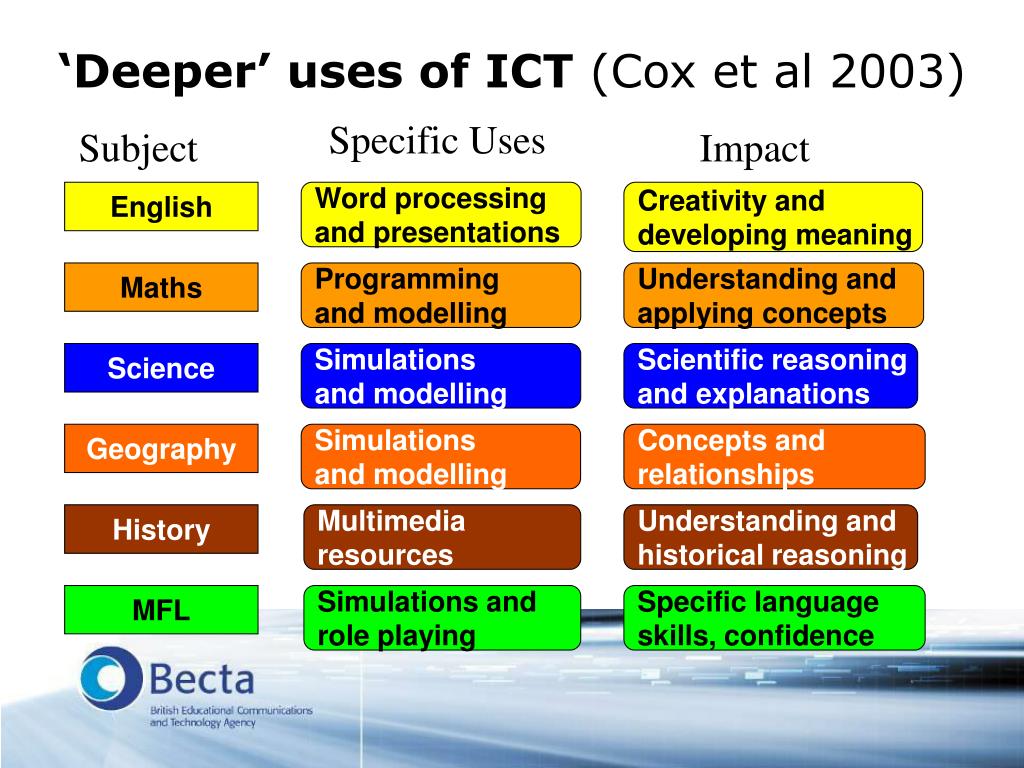 ‘Deeper’ uses of ICT (Cox et al 2003)

| Subject | Specific Uses | Impact |
|---|---|---|
| English | Word processing and presentations | Creativity and developing meaning |
| Maths | Programming and modelling | Understanding and applying concepts |
| Science | Simulations and modelling | Scientific reasoning and explanations |
| Geography | Simulations and modelling | Concepts and relationships |
| History | Multimedia resources | Understanding and historical reasoning |
| MFL | Simulations and role playing | Specific language skills, confidence |

Becta
British Educational Communications and Technology Agency